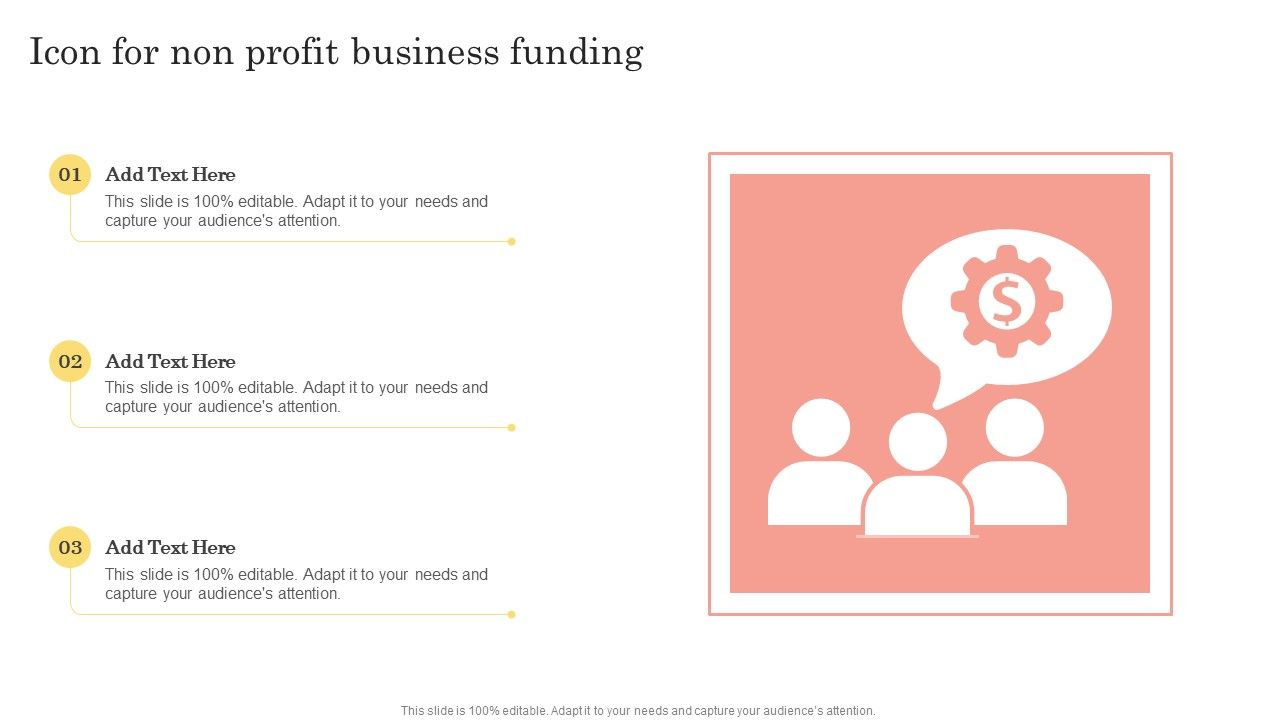 Icon for non profit business funding

01
Add Text Here
This slide is 100% editable. Adapt it to your needs and capture your audience's attention.

02
Add Text Here
This slide is 100% editable. Adapt it to your needs and capture your audience's attention.

03
Add Text Here
This slide is 100% editable. Adapt it to your needs and capture your audience's attention.

$

This slide is 100% editable. Adapt it to your needs and capture your audience's attention.